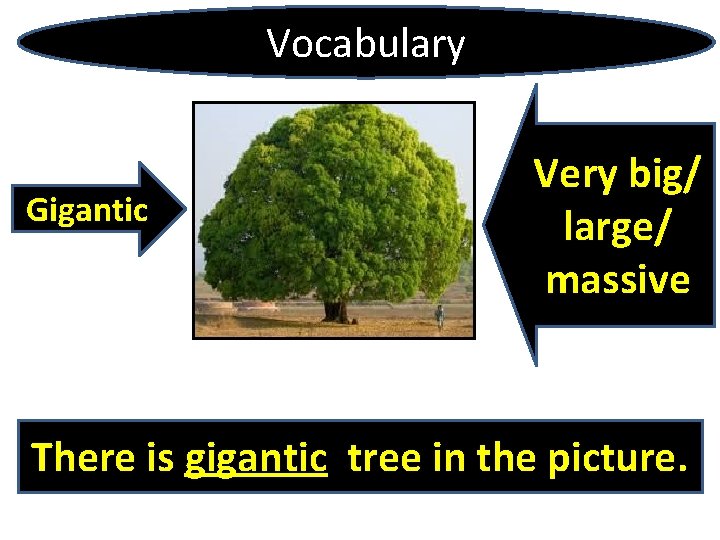 Vocabulary

Gigantic

Very big/ large/ massive

There is gigantic tree in the picture.